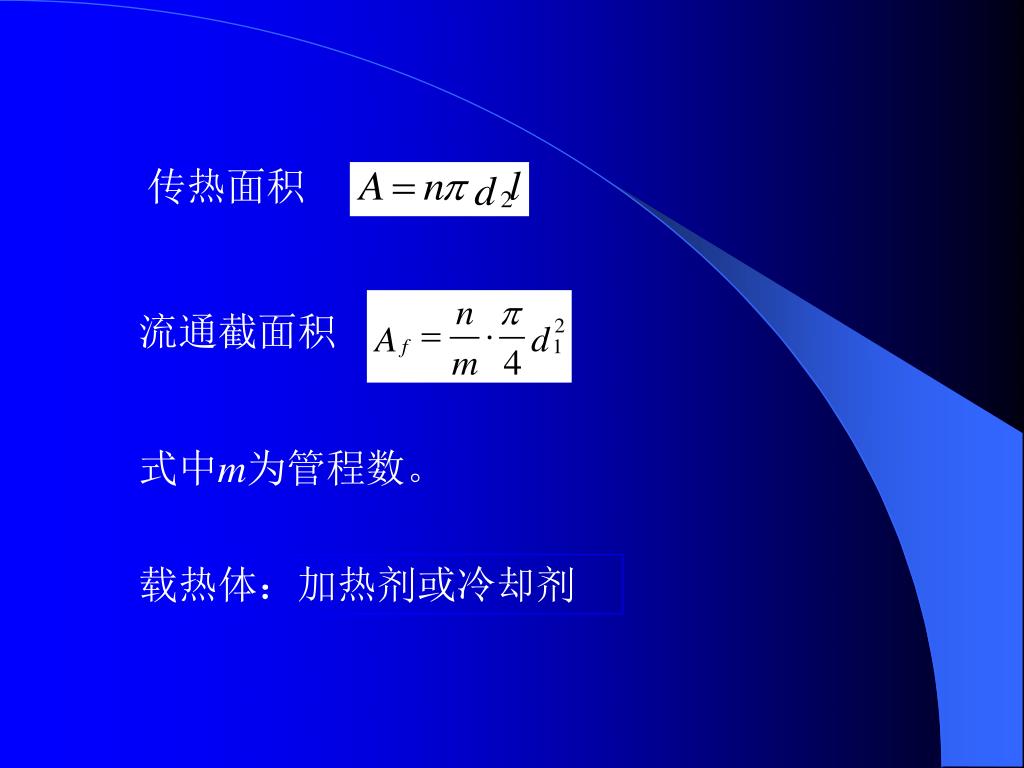 传热面积 $A = n\pi d_2 l$

流通截面积 $A_f = \frac{n}{m} \cdot \frac{\pi}{4} d_1^2$

式中$m$为管程数。

载热体：加热剂或冷却剂